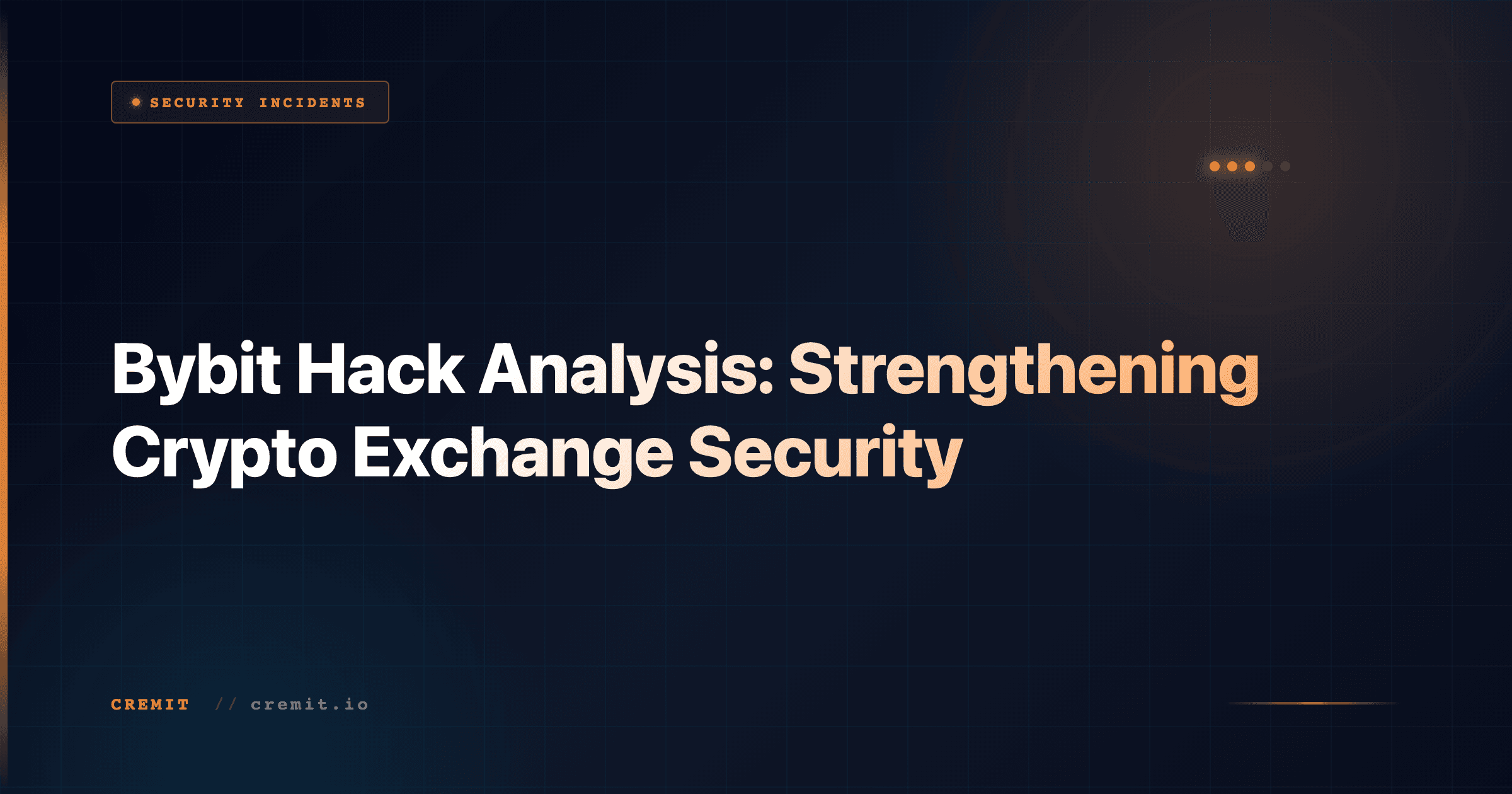 SECURITY INCIDENTS

Bybit Hack Analysis: Strengthening Crypto Exchange Security

CREMIT // cremit.io